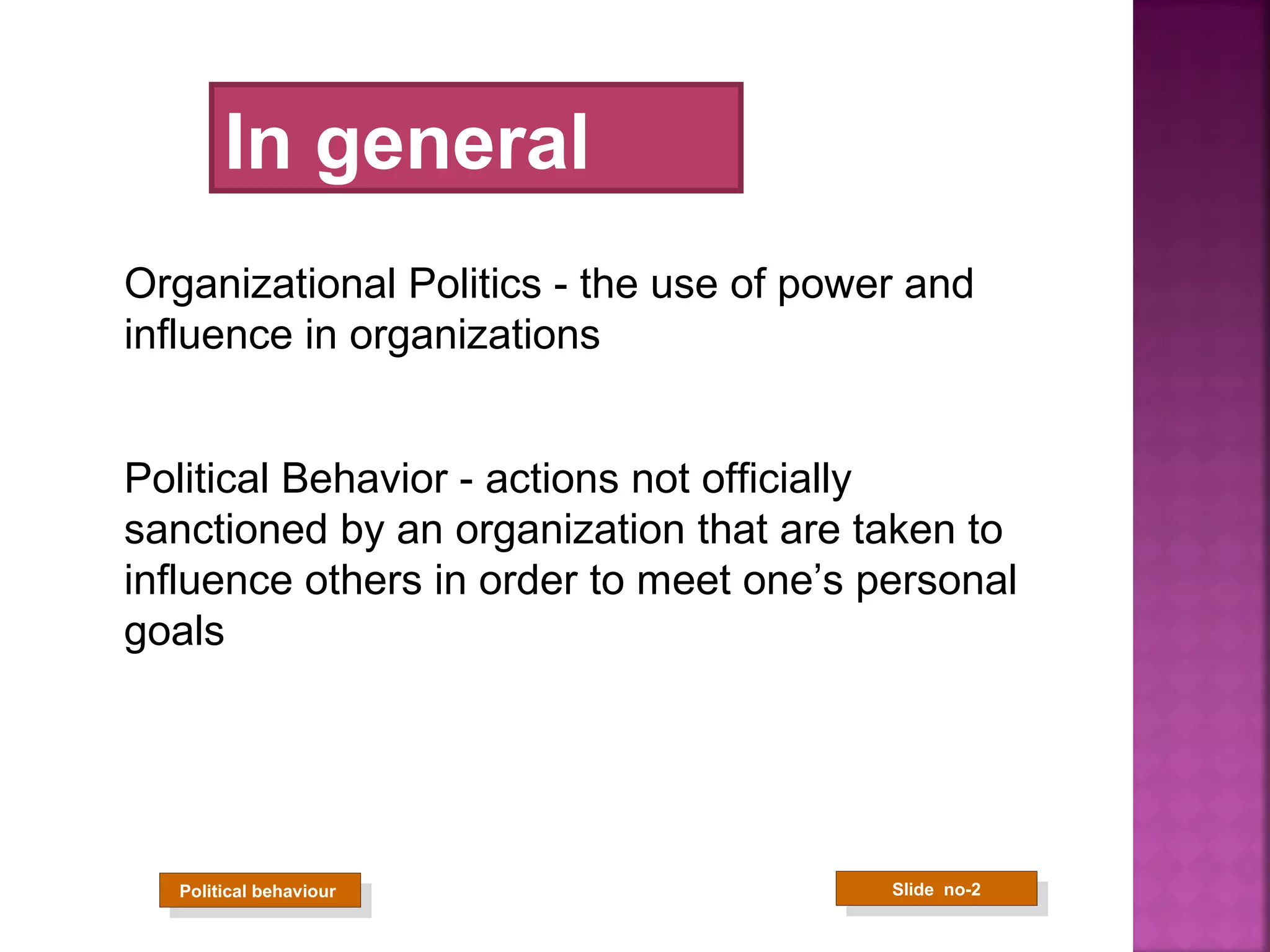 In general

Organizational Politics - the use of power and influence in organizations

Political Behavior - actions not officially sanctioned by an organization that are taken to influence others in order to meet one’s personal goals

Political behaviour

Slide no-2